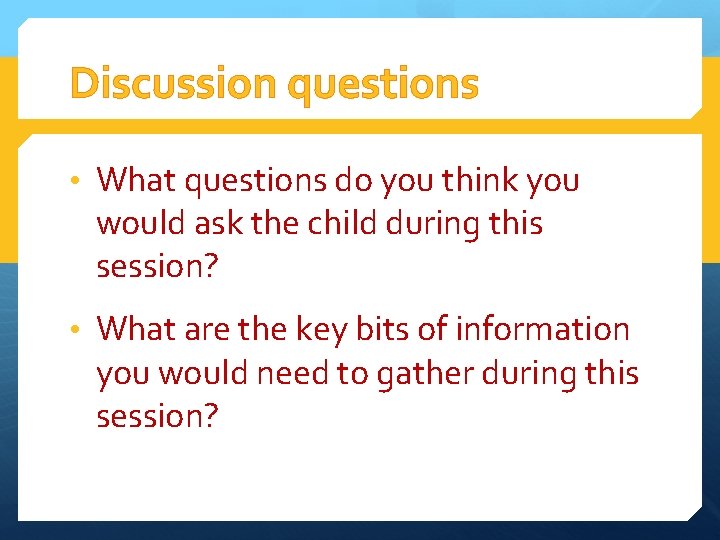 Discussion questions

• What questions do you think you would ask the child during this session?

• What are the key bits of information you would need to gather during this session?